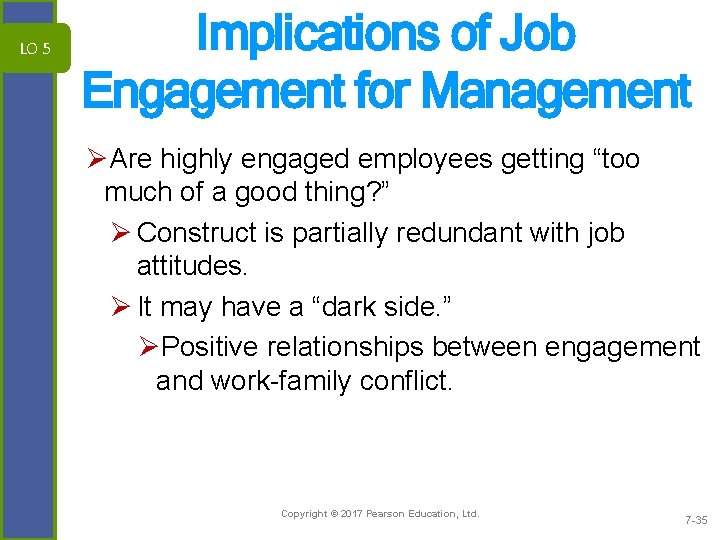 LO 5

Implications of Job Engagement for Management

➢Are highly engaged employees getting “too much of a good thing?”

➢ Construct is partially redundant with job attitudes.

➢ It may have a “dark side.”

➢Positive relationships between engagement and work-family conflict.

Copyright © 2017 Pearson Education, Ltd.

7-35